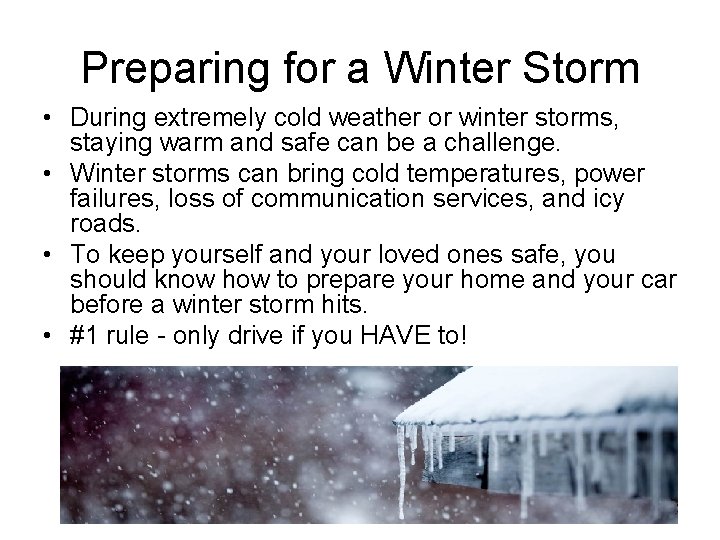 Preparing for a Winter Storm

• During extremely cold weather or winter storms, staying warm and safe can be a challenge.

• Winter storms can bring cold temperatures, power failures, loss of communication services, and icy roads.

• To keep yourself and your loved ones safe, you should know how to prepare your home and your car before a winter storm hits.

• #1 rule - only drive if you HAVE to!